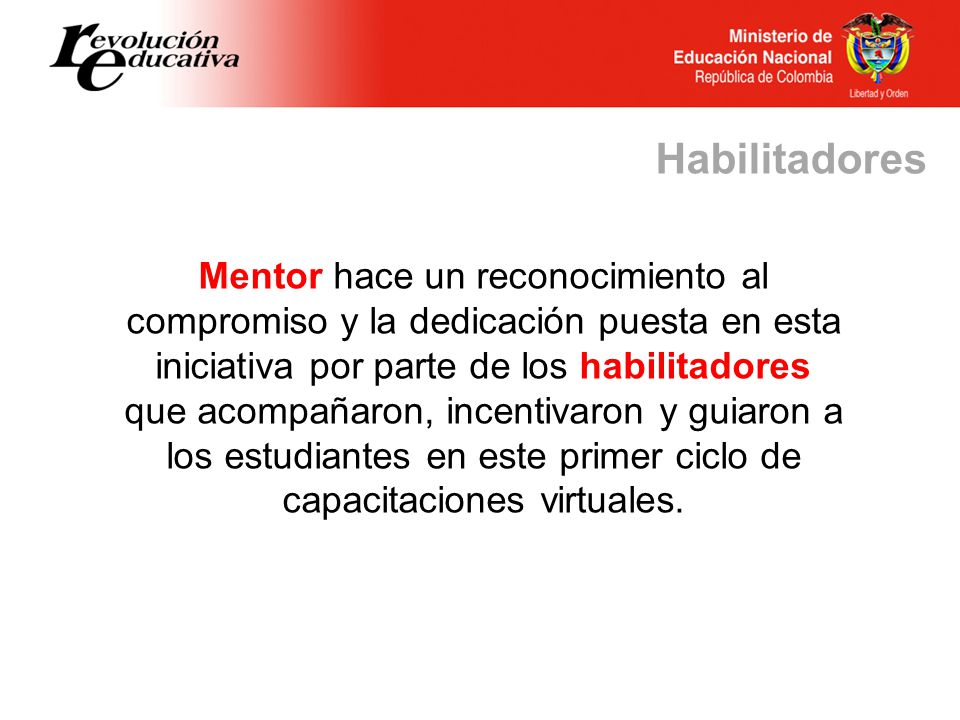 revolución educativa

Ministerio de Educación Nacional
República de Colombia
Libertad y Orden

Habilitadores

Mentor hace un reconocimiento al compromiso y la dedicación puesta en esta iniciativa por parte de los habilitadores que acompañaron, incentivaron y guiaron a los estudiantes en este primer ciclo de capacitaciones virtuales.